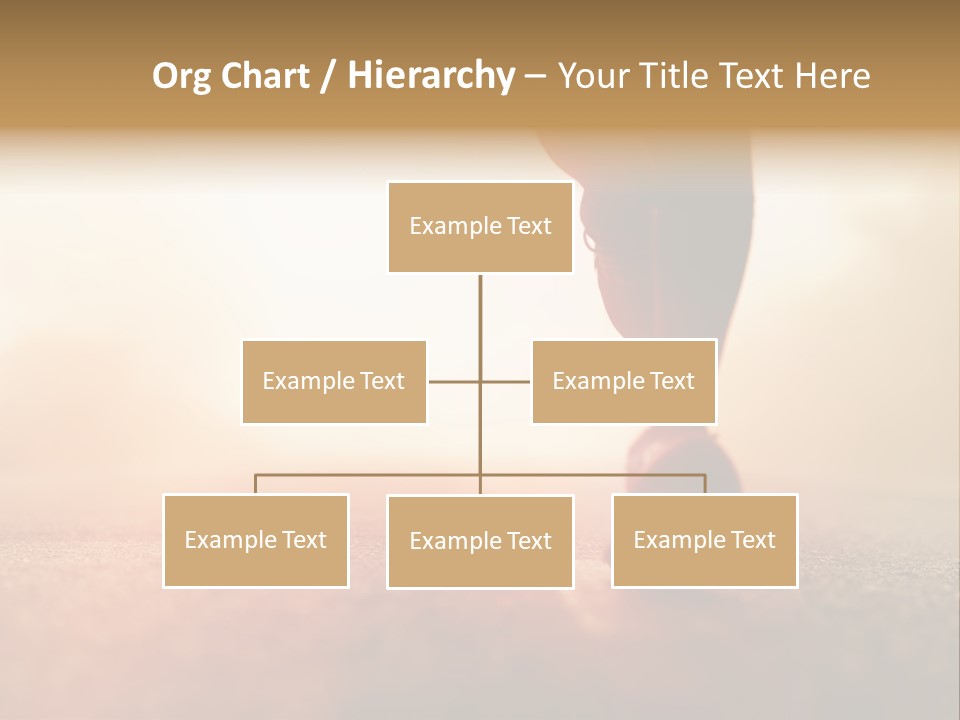 Org Chart / Hierarchy – Your Title Text Here

Example Text

Example Text

Example Text

Example Text

Example Text

Example Text